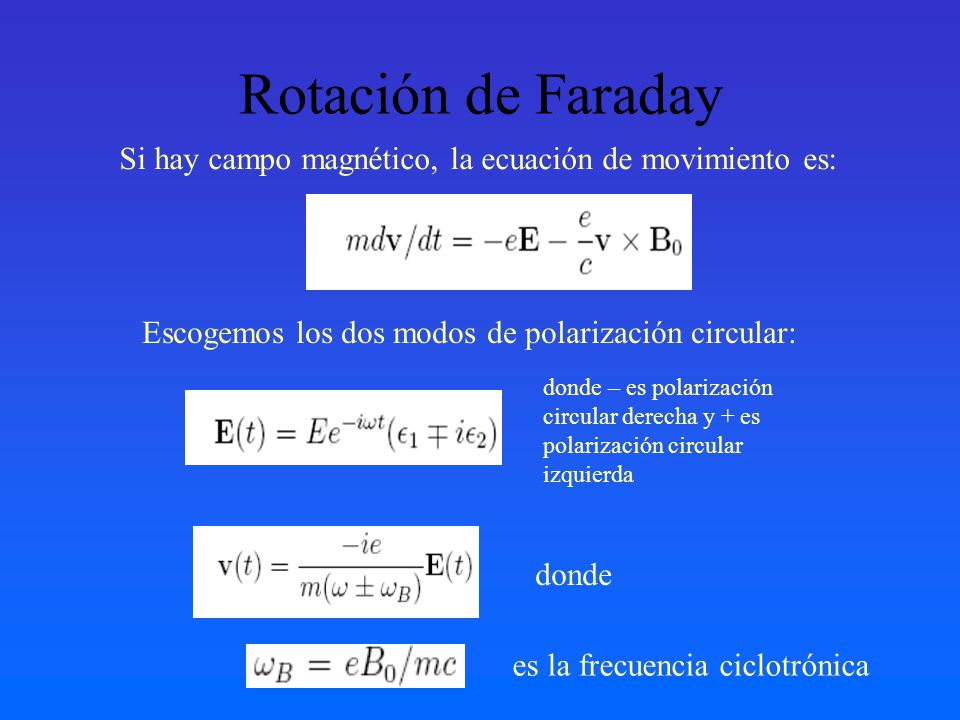 Rotación de Faraday

Si hay campo magnético, la ecuación de movimiento es:

$m d\mathbf{v}/dt = -e\mathbf{E} - \frac{e}{c}\mathbf{v} \times \mathbf{B}_0$

Escogemos los dos modos de polarización circular:

$\mathbf{E}(t) = E e^{-i\omega t}(\epsilon_1 \mp i\epsilon_2)$

donde – es polarización circular derecha y + es polarización circular izquierda

$\mathbf{v}(t) = \frac{-ie}{m(\omega \pm \omega_B)}\mathbf{E}(t)$

donde

$\omega_B = eB_0/mc$

es la frecuencia ciclotrónica